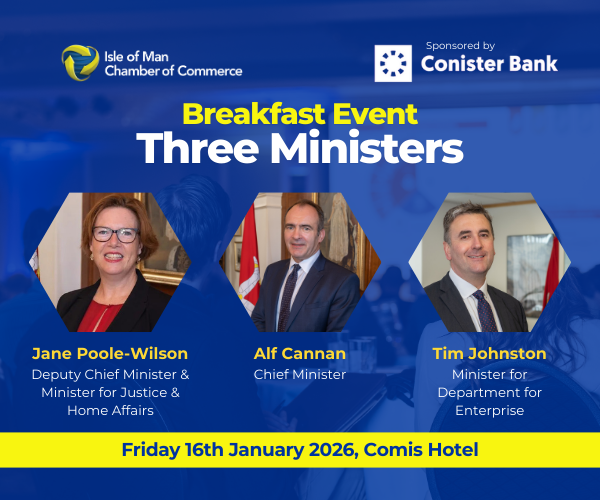 Isle of Man Chamber of Commerce

Sponsored by
Conister Bank

Breakfast Event
Three Ministers

Jane Poole-Wilson
Deputy Chief Minister & Minister for Justice & Home Affairs

Alf Cannan
Chief Minister

Tim Johnston
Minister for Department for Enterprise

Friday 16th January 2026, Comis Hotel